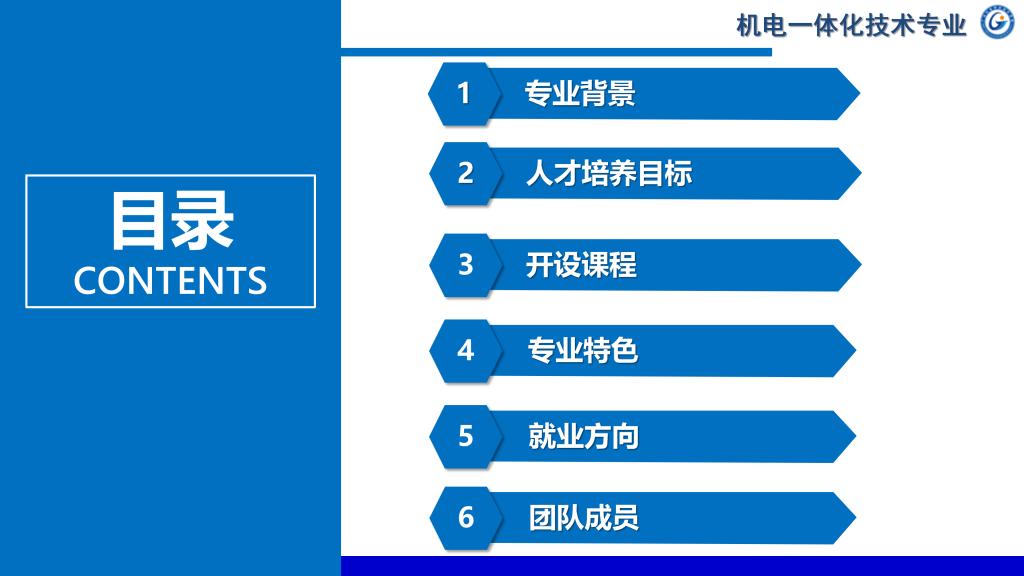 机电一体化技术专业

目录
CONTENTS

1 专业背景

2 人才培养目标

3 开设课程

4 专业特色

5 就业方向

6 团队成员